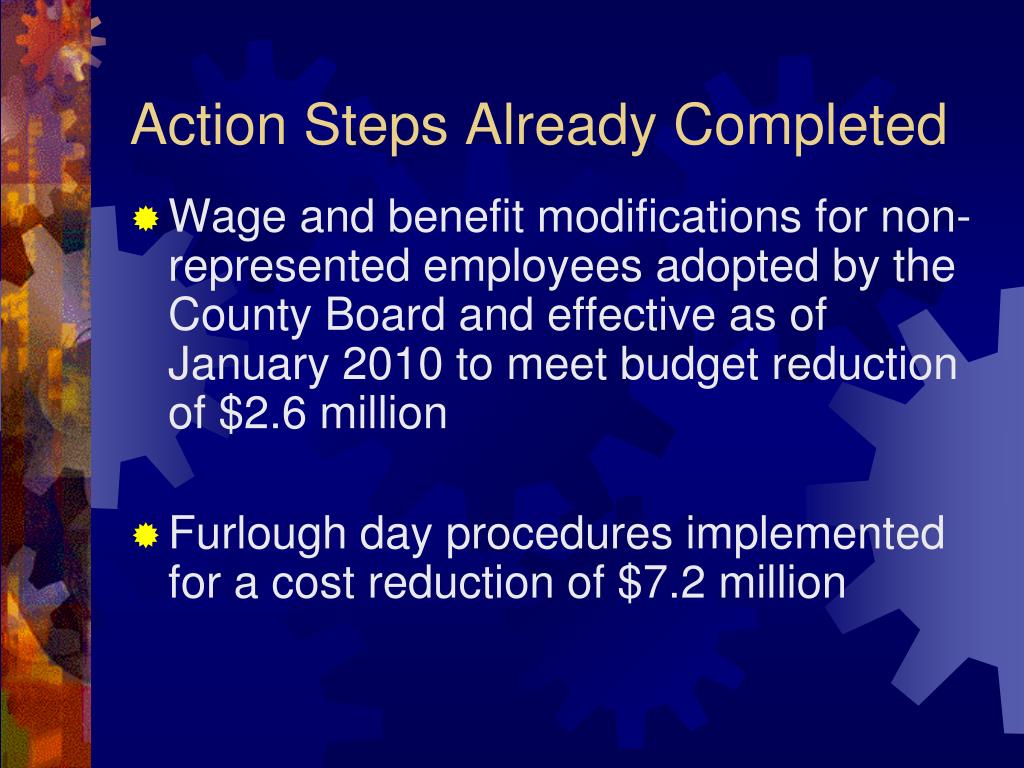 Action Steps Already Completed

Wage and benefit modifications for non-represented employees adopted by the County Board and effective as of January 2010 to meet budget reduction of \$2.6 million

Furlough day procedures implemented for a cost reduction of \$7.2 million